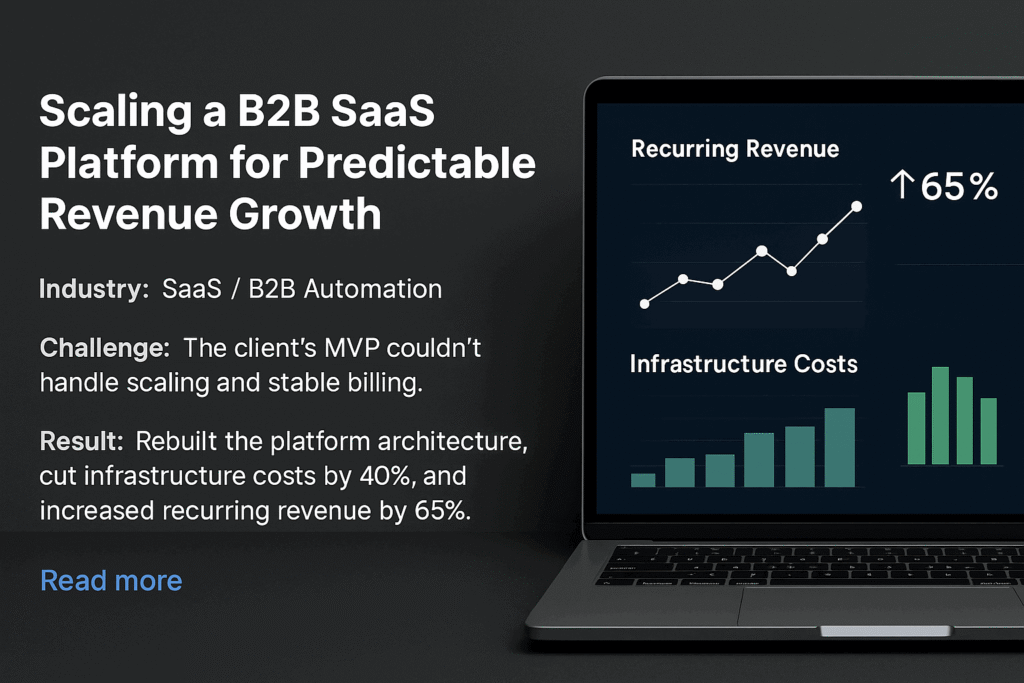 Scaling a B2B SaaS Platform for Predictable Revenue Growth

Industry: SaaS / B2B Automation

Challenge: The client's MVP couldn't handle scaling and stable billing.

Result: Rebuilt the platform architecture, cut infrastructure costs by 40%, and increased recurring revenue by 65%.

Read more

Recurring Revenue

↑65%

Infrastructure Costs